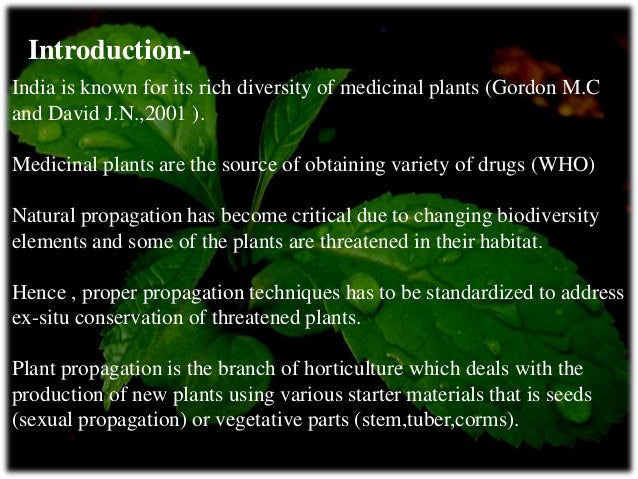 Introduction-

India is known for its rich diversity of medicinal plants (Gordon M.C and David J.N.,2001 ).

Medicinal plants are the source of obtaining variety of drugs (WHO)

Natural propagation has become critical due to changing biodiversity elements and some of the plants are threatened in their habitat.

Hence , proper propagation techniques has to be standardized to address ex-situ conservation of threatened plants.

Plant propagation is the branch of horticulture which deals with the production of new plants using various starter materials that is seeds (sexual propagation) or vegetative parts (stem,tuber,corms).